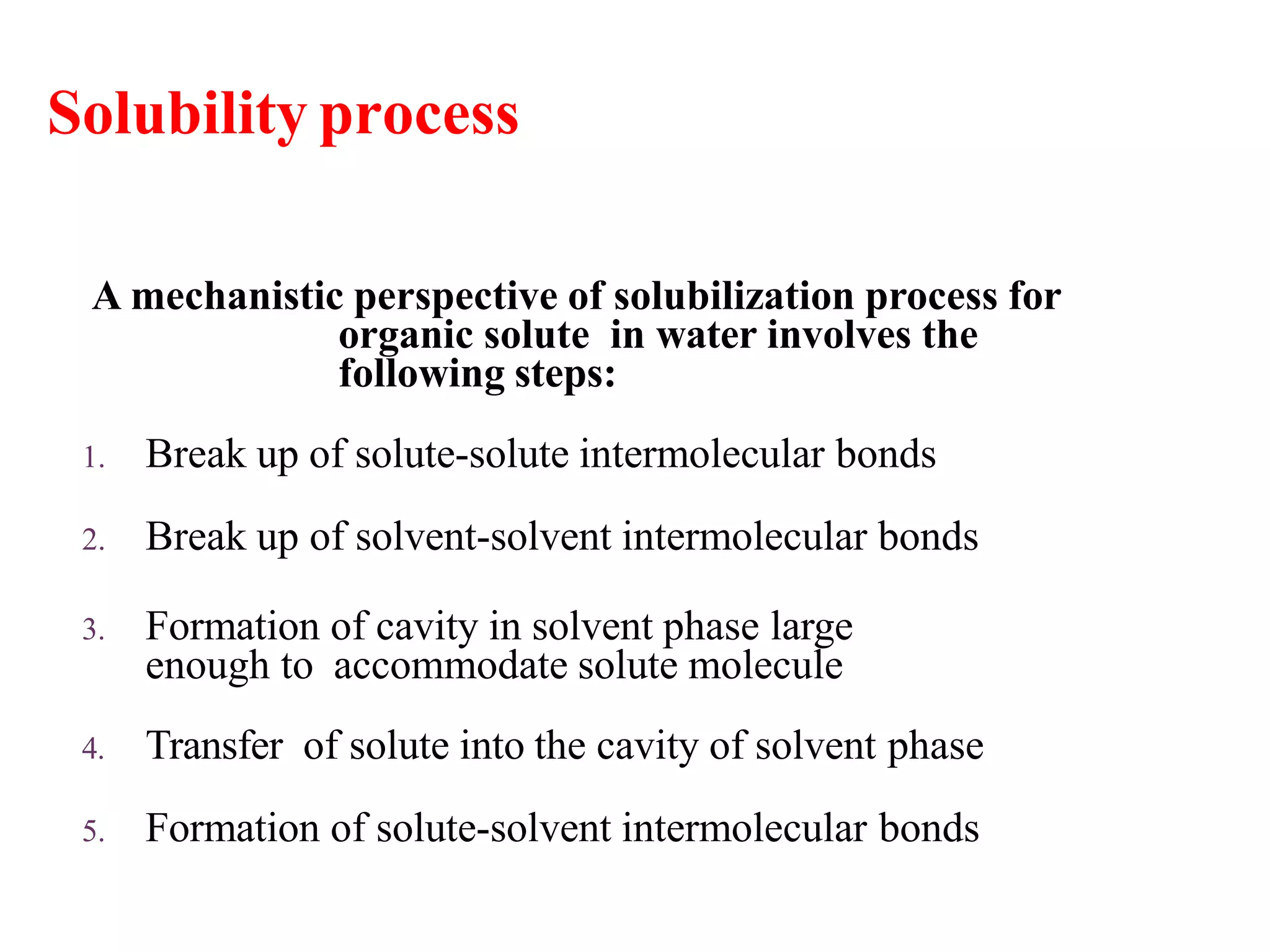 Solubility process

A mechanistic perspective of solubilization process for organic solute in water involves the following steps:

1. Break up of solute-solute intermolecular bonds

2. Break up of solvent-solvent intermolecular bonds

3. Formation of cavity in solvent phase large enough to accommodate solute molecule

4. Transfer of solute into the cavity of solvent phase

5. Formation of solute-solvent intermolecular bonds